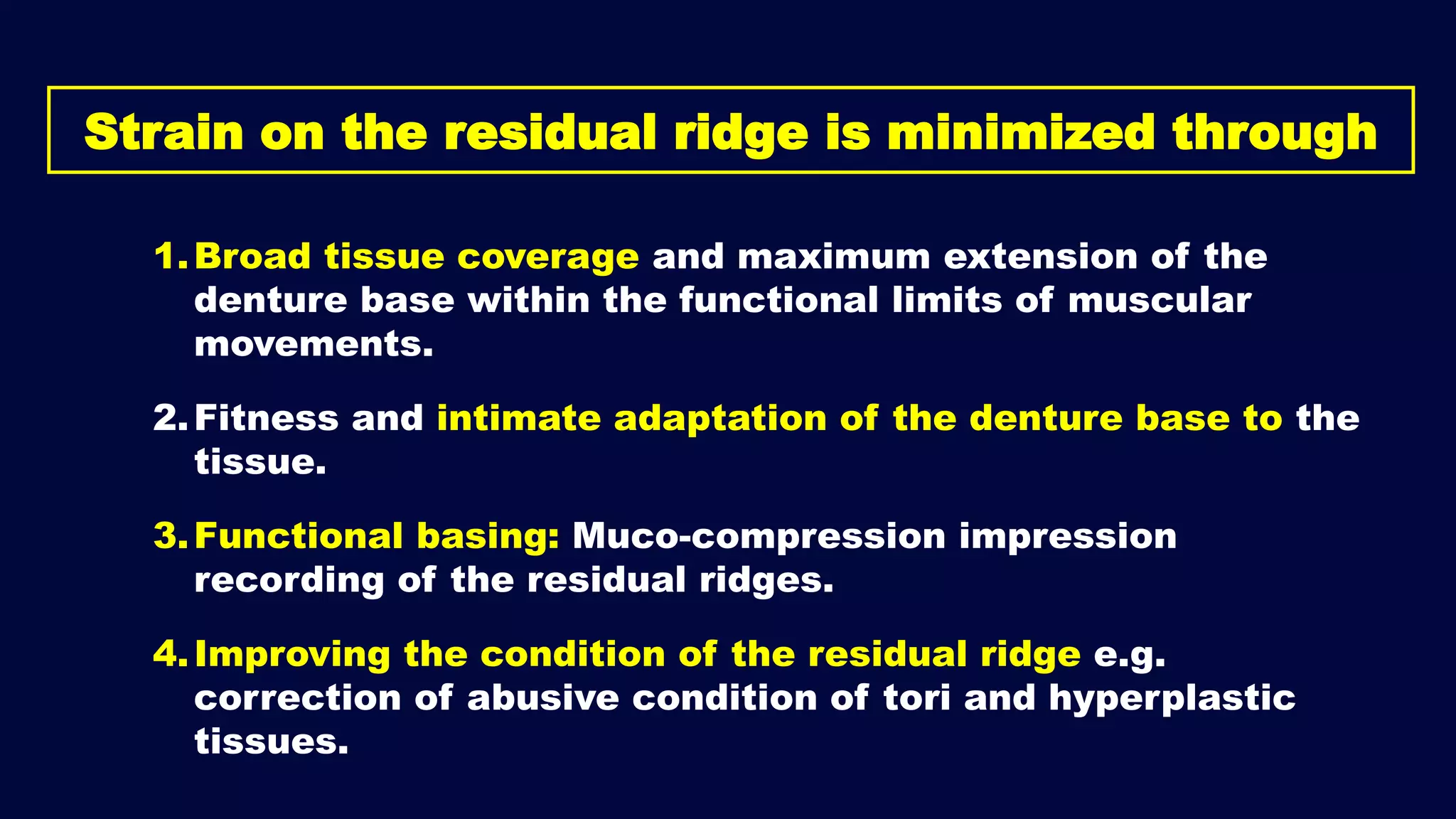 Strain on the residual ridge is minimized through

1. Broad tissue coverage and maximum extension of the denture base within the functional limits of muscular movements.

2. Fitness and intimate adaptation of the denture base to the tissue.

3. Functional basing: Muco-compression impression recording of the residual ridges.

4. Improving the condition of the residual ridge e.g. correction of abusive condition of tori and hyperplastic tissues.